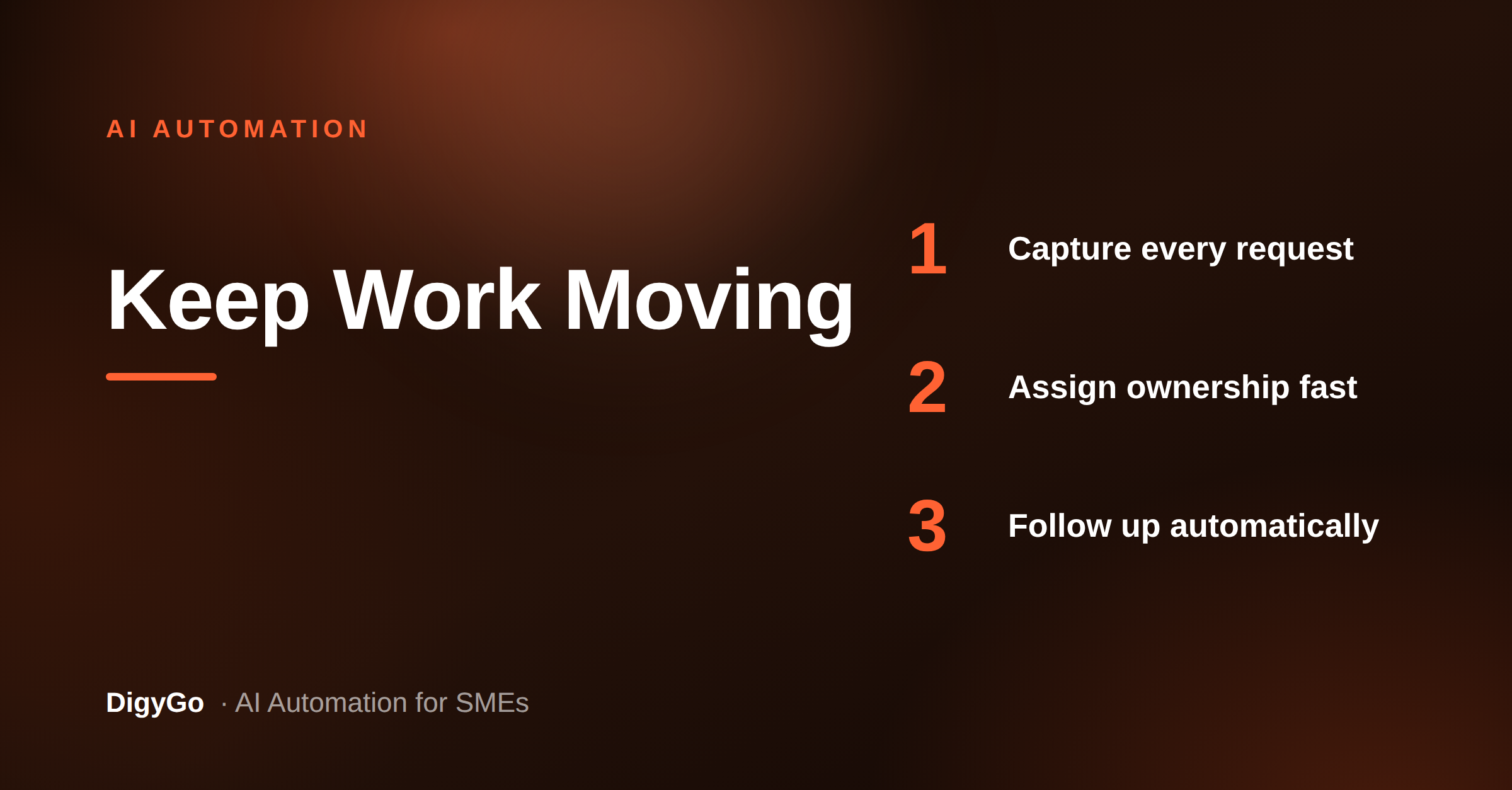 AI AUTOMATION

Keep Work Moving

1 Capture every request

2 Assign ownership fast

3 Follow up automatically

DigyGo · AI Automation for SMEs